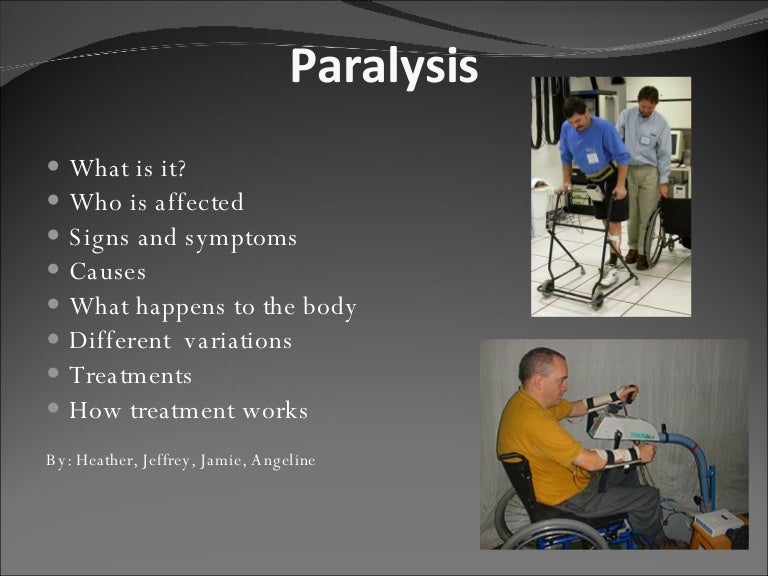 Paralysis

- What is it?
- Who is affected
- Signs and symptoms
- Causes
- What happens to the body
- Different variations
- Treatments
- How treatment works

By: Heather, Jeffrey, Jamie, Angeline